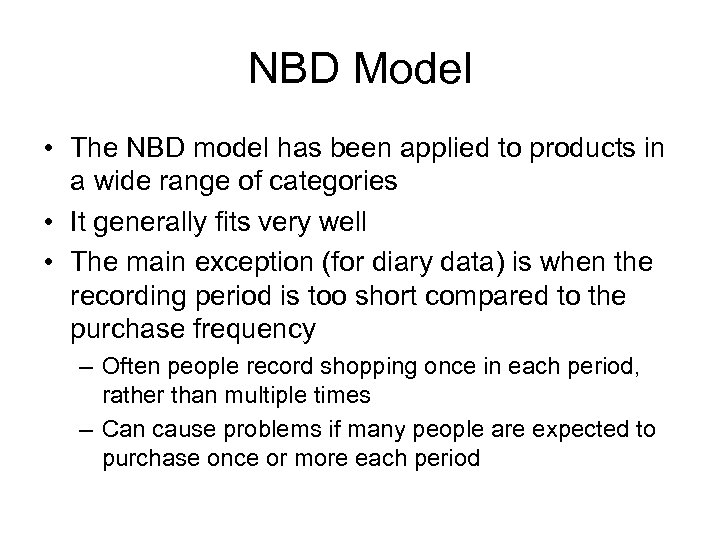 NBD Model

• The NBD model has been applied to products in a wide range of categories

• It generally fits very well

• The main exception (for diary data) is when the recording period is too short compared to the purchase frequency

– Often people record shopping once in each period, rather than multiple times

– Can cause problems if many people are expected to purchase once or more each period